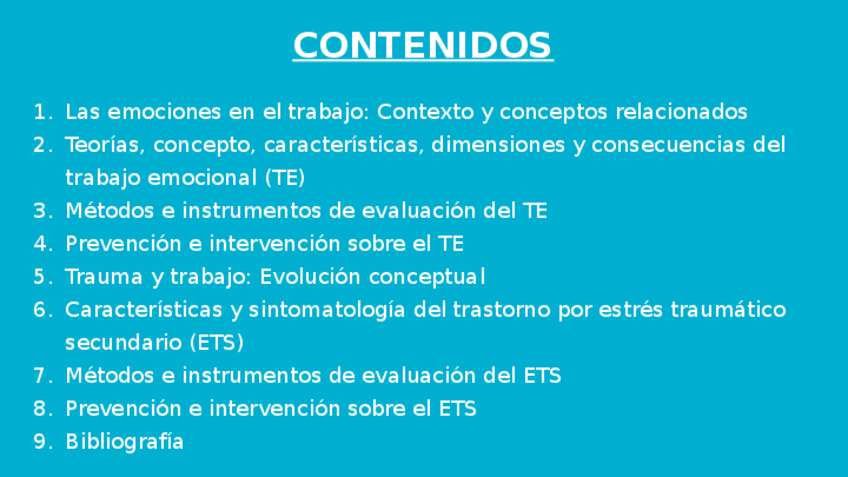 CONTENIDOS

1. Las emociones en el trabajo: Contexto y conceptos relacionados
2. Teorías, concepto, características, dimensiones y consecuencias del trabajo emocional (TE)
3. Métodos e instrumentos de evaluación del TE
4. Prevención e intervención sobre el TE
5. Trauma y trabajo: Evolución conceptual
6. Características y sintomatología del trastorno por estrés traumático secundario (ETS)
7. Métodos e instrumentos de evaluación del ETS
8. Prevención e intervención sobre el ETS
9. Bibliografía